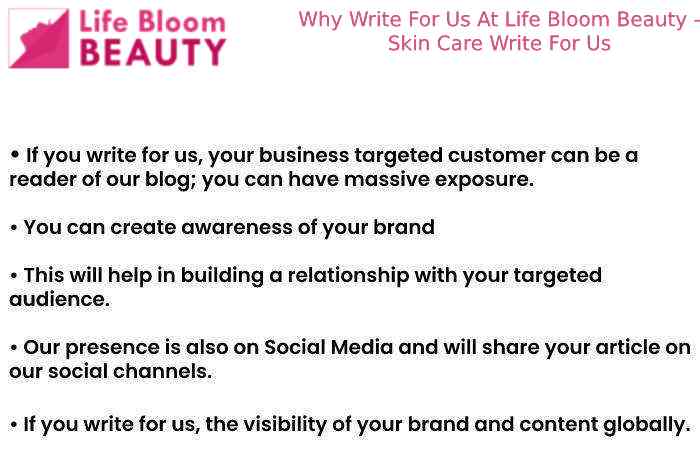 Life Bloom
BEAUTY

Why Write For Us At Life Bloom Beauty – Skin Care Write For Us

• If you write for us, your business targeted customer can be a reader of our blog; you can have massive exposure.

• You can create awareness of your brand

• This will help in building a relationship with your targeted audience.

• Our presence is also on Social Media and will share your article on our social channels.

• If you write for us, the visibility of your brand and content globally.